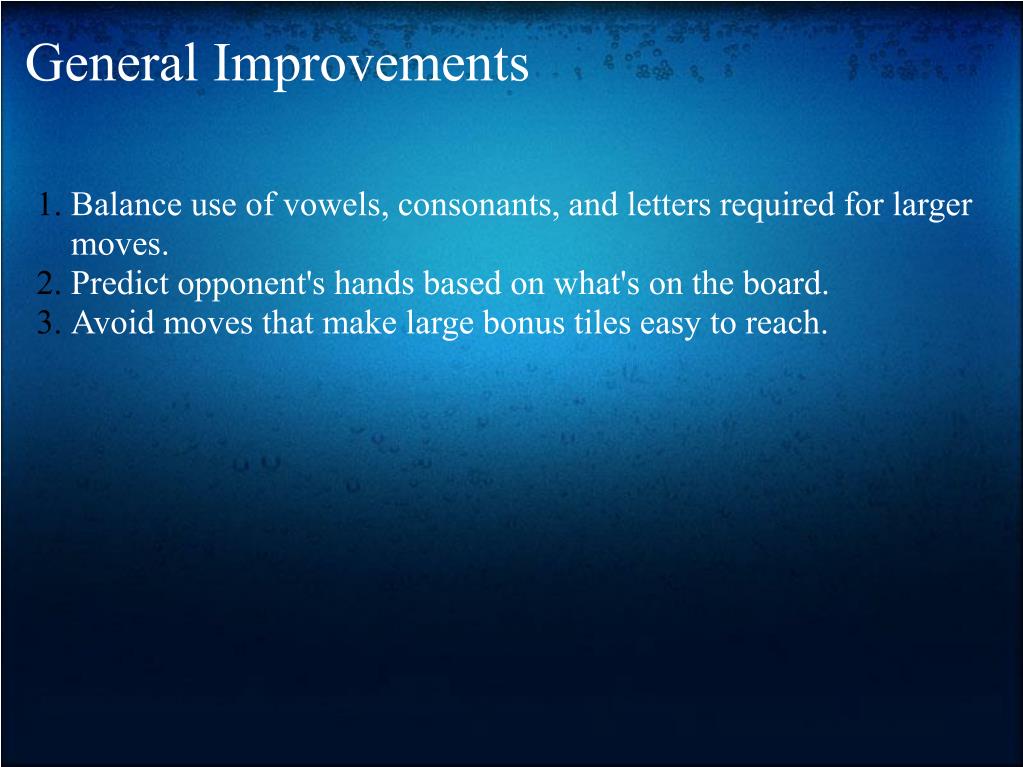 General Improvements

1. Balance use of vowels, consonants, and letters required for larger moves.
2. Predict opponent's hands based on what's on the board.
3. Avoid moves that make large bonus tiles easy to reach.